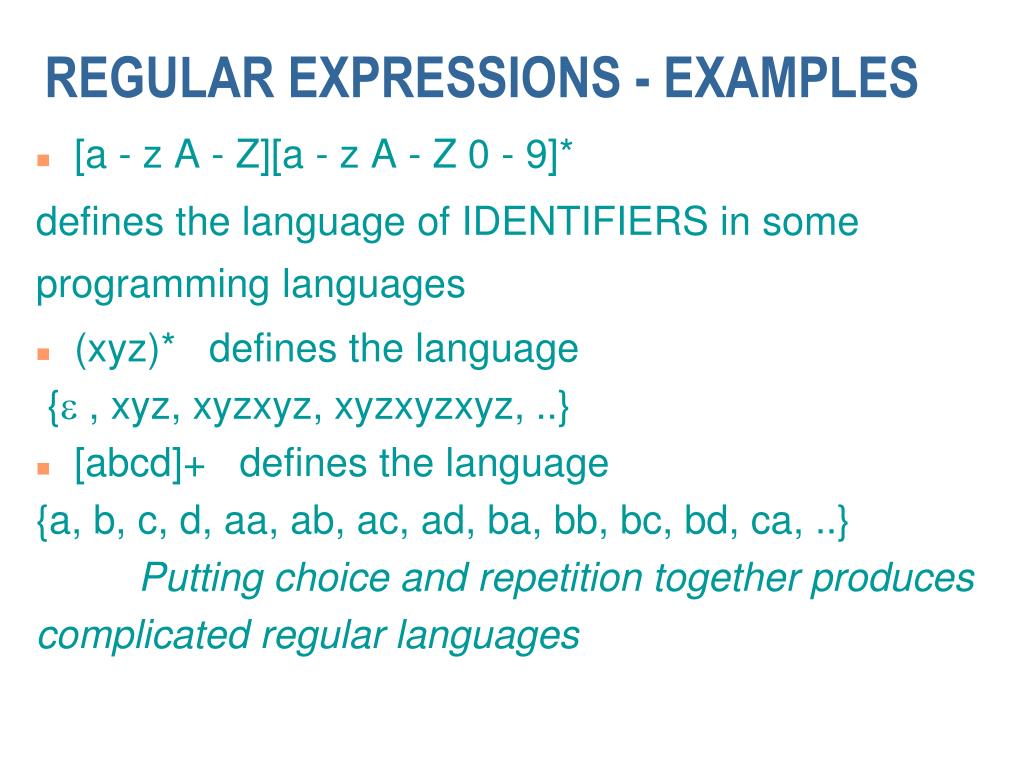 REGULAR EXPRESSIONS - EXAMPLES

[a - z A - Z][a - z A - Z 0 - 9]*

defines the language of IDENTIFIERS in some programming languages

(xyz)* defines the language
{ε , xyz, xyzxyz, xyzxyzxyz, ..}

[abcd]+ defines the language
{a, b, c, d, aa, ab, ac, ad, ba, bb, bc, bd, ca, ..}

Putting choice and repetition together produces complicated regular languages